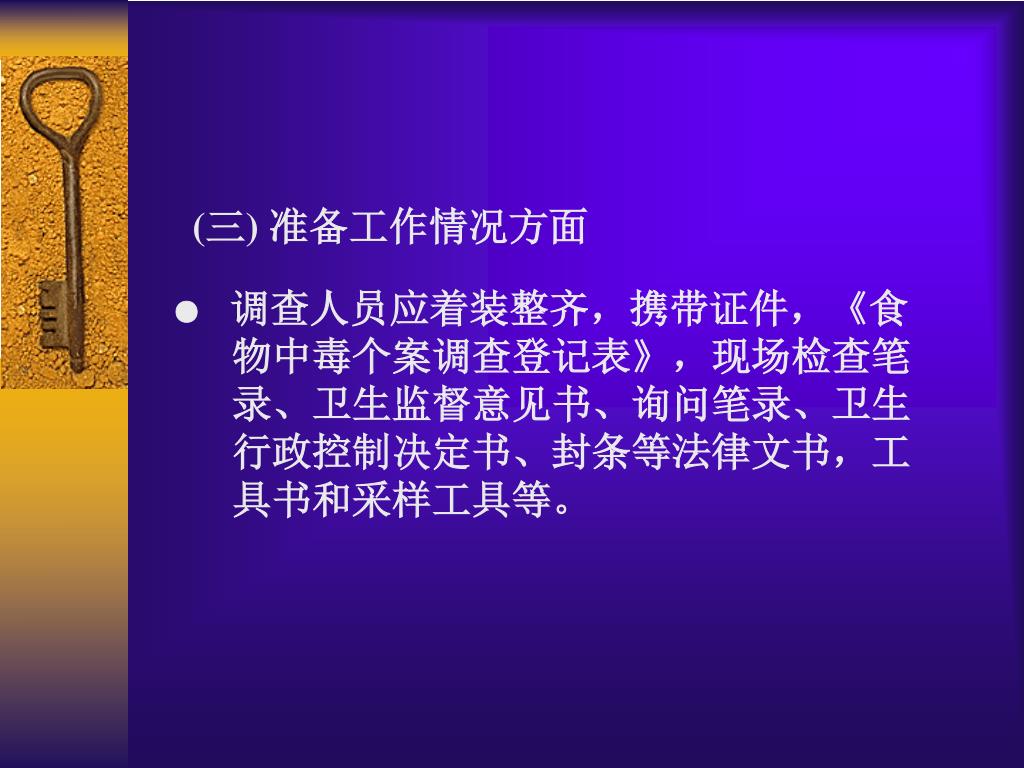 (三) 准备工作情况方面

● 调查人员应着装整齐，携带证件，《食物中毒个案调查登记表》，现场检查笔录、卫生监督意见书、询问笔录、卫生行政控制决定书、封条等法律文书，工具书和采样工具等。